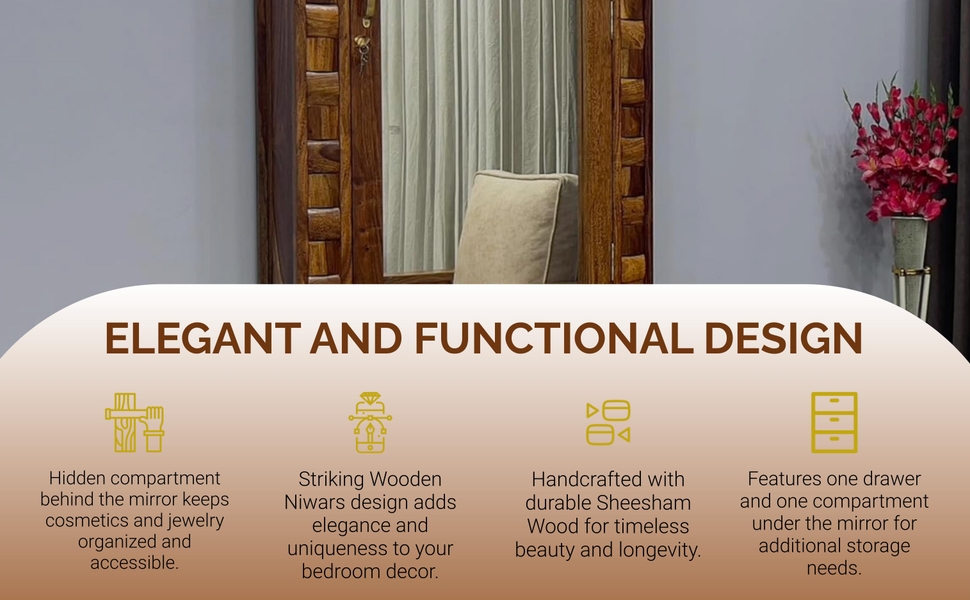 ELEGANT AND FUNCTIONAL DESIGN

Hidden compartment behind the mirror keeps cosmetics and jewelry organized and accessible.

Striking Wooden Niwars design adds elegance and uniqueness to your bedroom decor.

Handcrafted with durable Sheesham Wood for timeless beauty and longevity.

Features one drawer and one compartment under the mirror for additional storage needs.